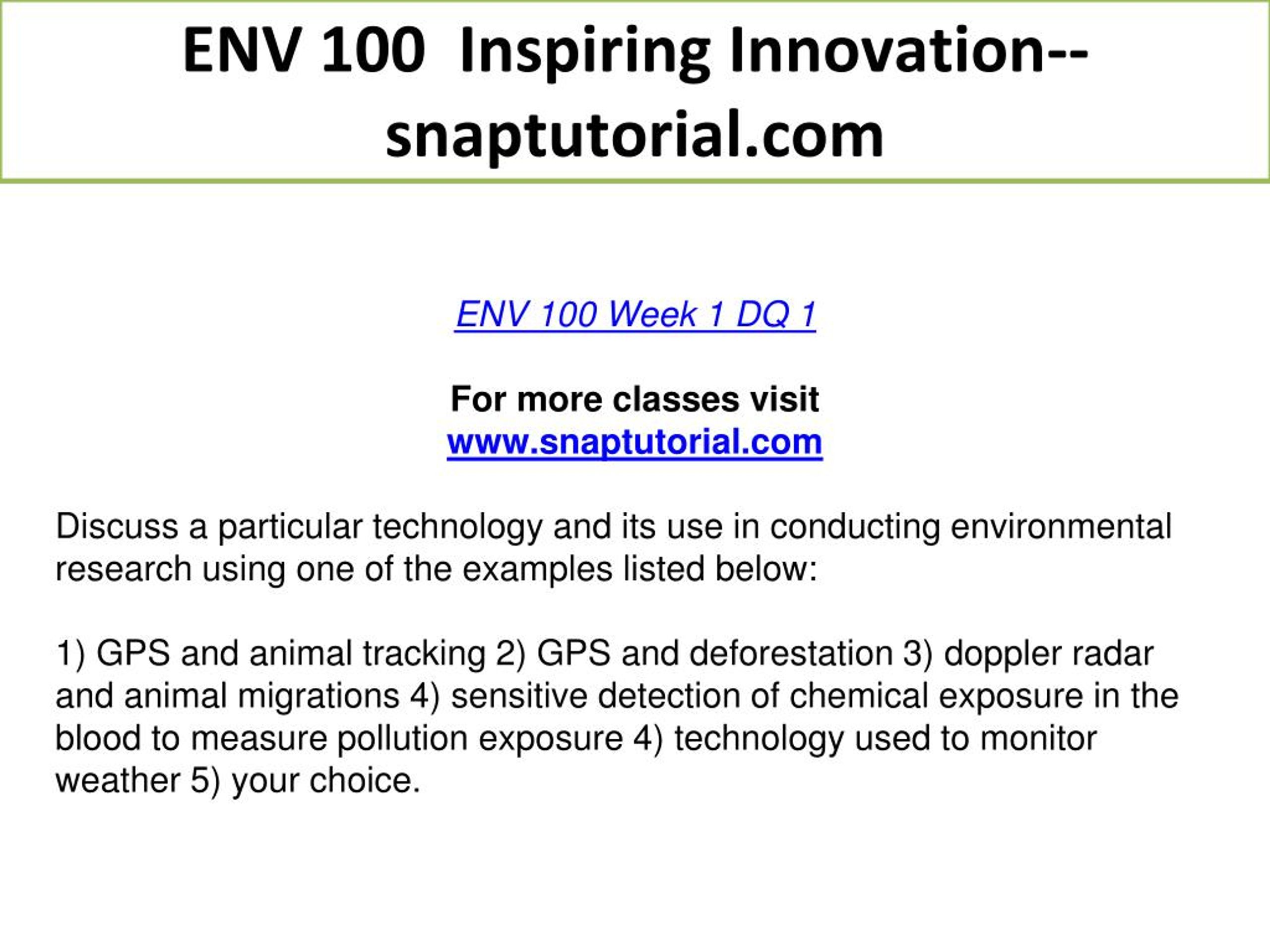 ENV 100 Inspiring Innovation--snaptutorial.com

ENV 100 Week 1 DQ 1

For more classes visit
www.snaptutorial.com

Discuss a particular technology and its use in conducting environmental research using one of the examples listed below:

1) GPS and animal tracking 2) GPS and deforestation 3) doppler radar and animal migrations 4) sensitive detection of chemical exposure in the blood to measure pollution exposure 4) technology used to monitor weather 5) your choice.